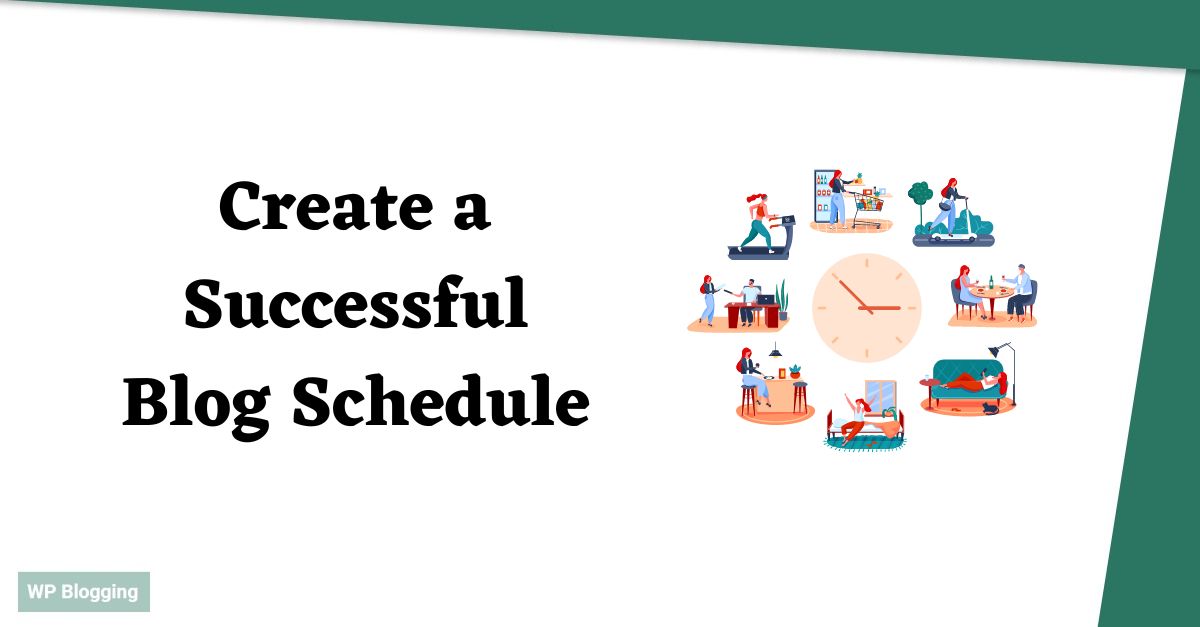 Create a Successful Blog Schedule

WP Blogging